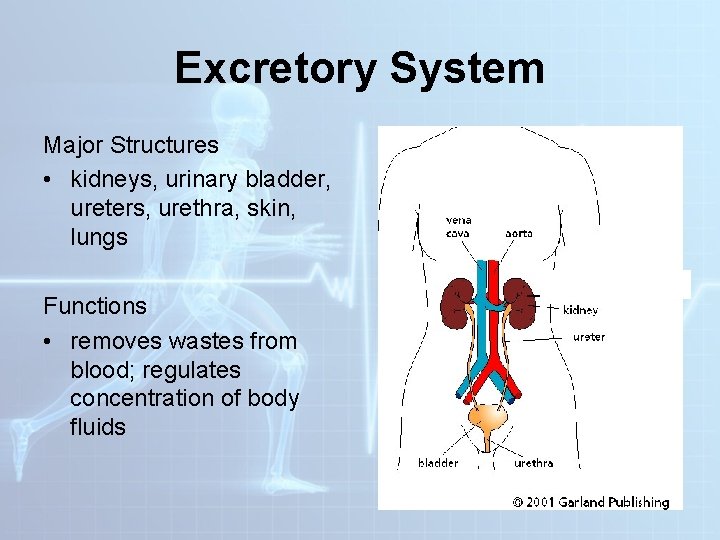 Excretory System

Major Structures
• kidneys, urinary bladder, ureters, urethra, skin, lungs

Functions
• removes wastes from blood; regulates concentration of body fluids

vena cava
aorta
kidney
ureter
bladder
urethra
© 2001 Garland Publishing